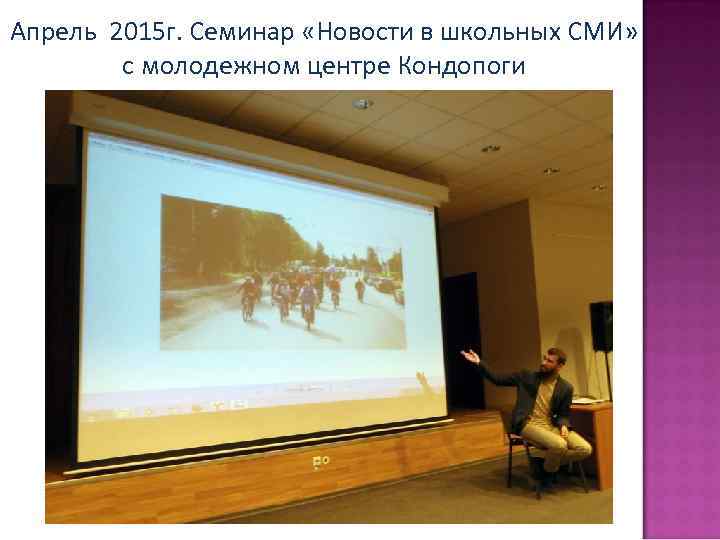 Апрель 2015г. Семинар «Новости в школьных СМИ» с молодежном центре Кондопоги